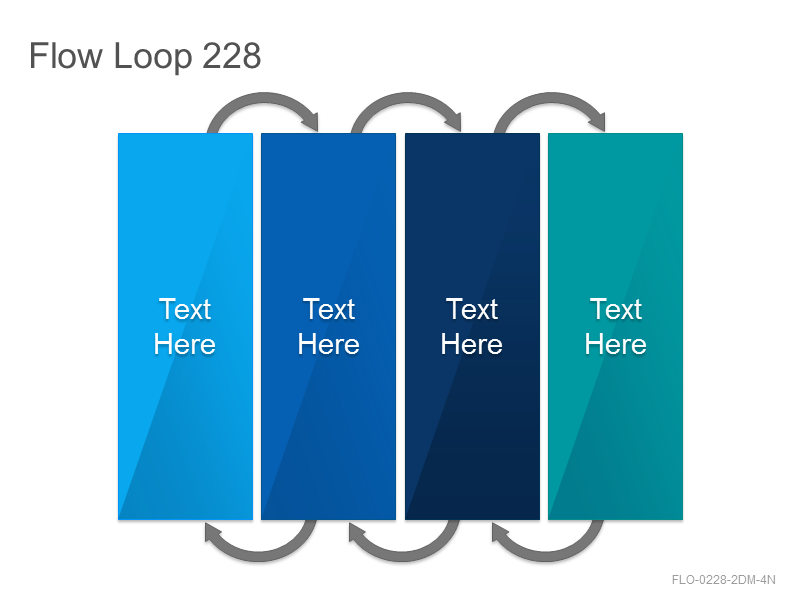 Flow Loop 228

Text Here

Text Here

Text Here

Text Here

FLO-0228-2DM-4N